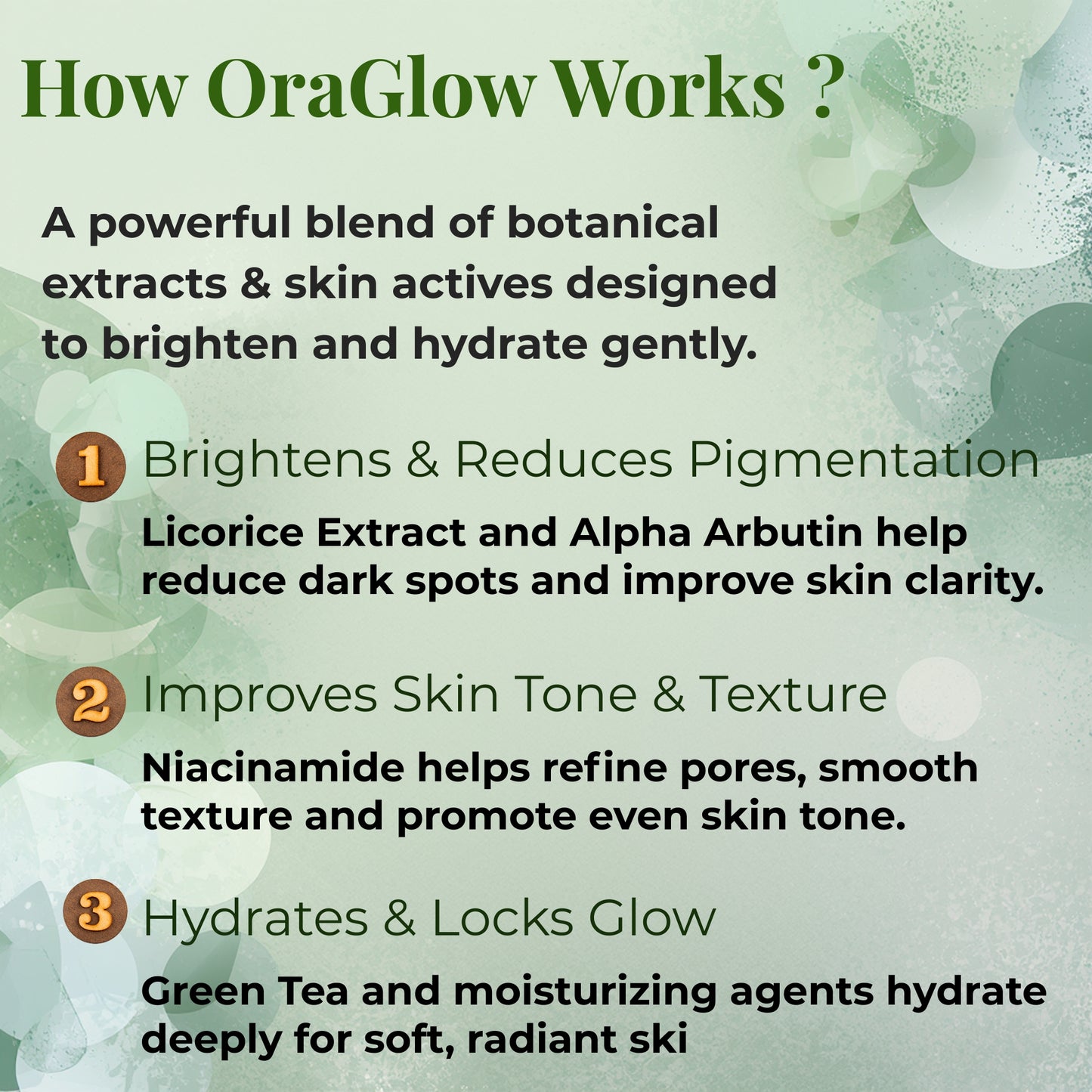 How OraGlow Works ?

A powerful blend of botanical extracts & skin actives designed to brighten and hydrate gently.

1 Brightens & Reduces Pigmentation

Licorice Extract and Alpha Arbutin help reduce dark spots and improve skin clarity.

2 Improves Skin Tone & Texture

Niacinamide helps refine pores, smooth texture and promote even skin tone.

3 Hydrates & Locks Glow

Green Tea and moisturizing agents hydrate deeply for soft, radiant ski